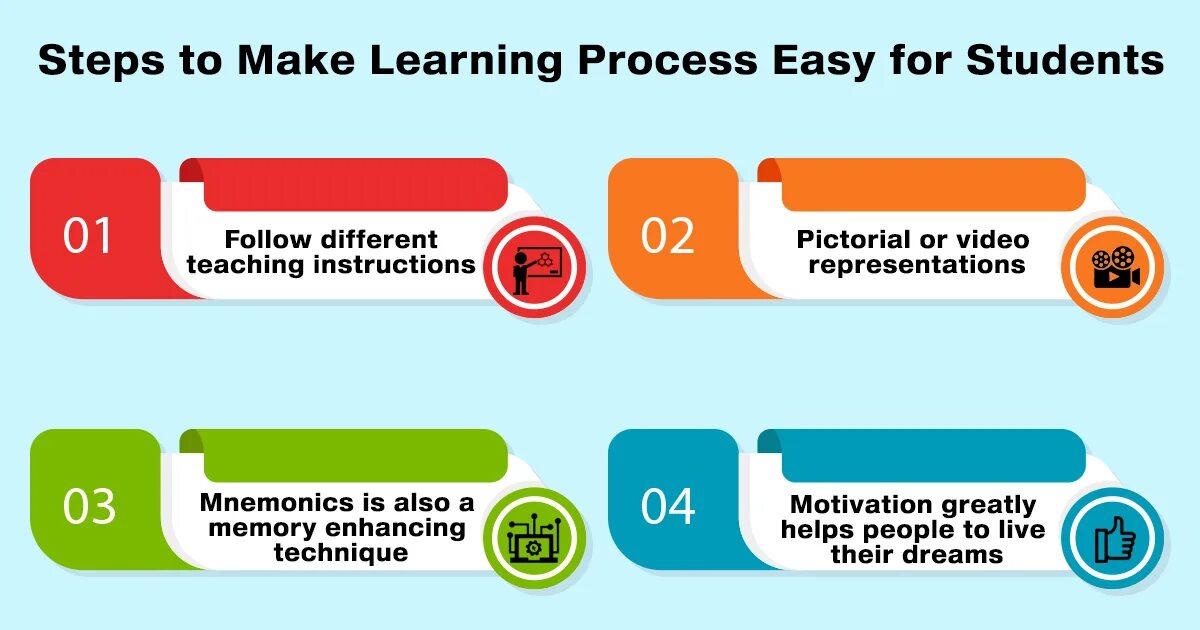 Steps to Make Learning Process Easy for Students

01

Follow different teaching instructions

02

Pictorial or video representations

03

Mnemonics is also a memory enhancing technique

04

Motivation greatly helps people to live their dreams